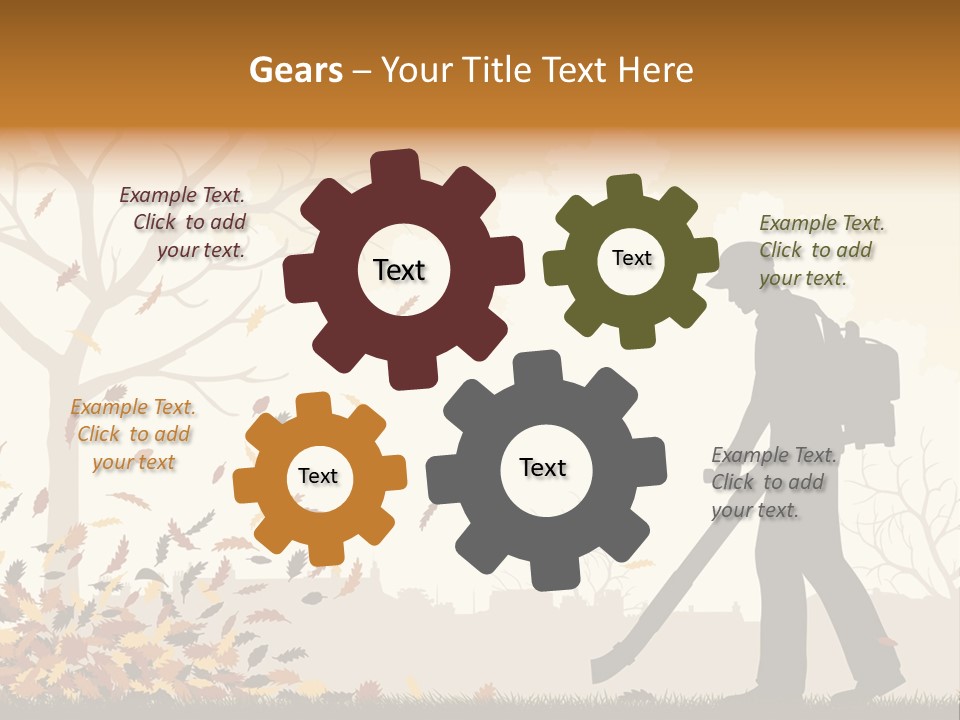 Gears – Your Title Text Here

Example Text. Click to add your text.

Text

Text

Example Text. Click to add your text.

Example Text. Click to add your text

Text

Text

Example Text. Click to add your text.